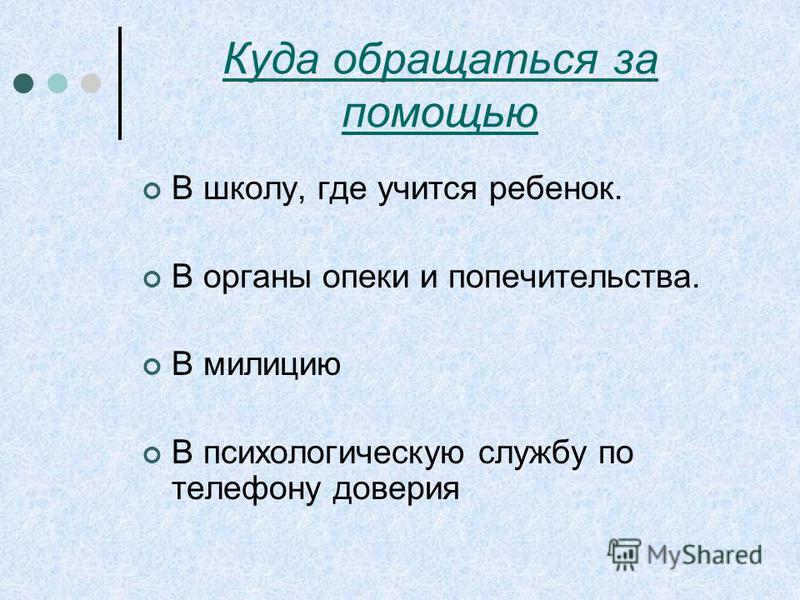 Куда обращаться за помощью

В школу, где учится ребенок.

В органы опеки и попечительства.

В милицию

В психологическую службу по телефону доверия

MyShared